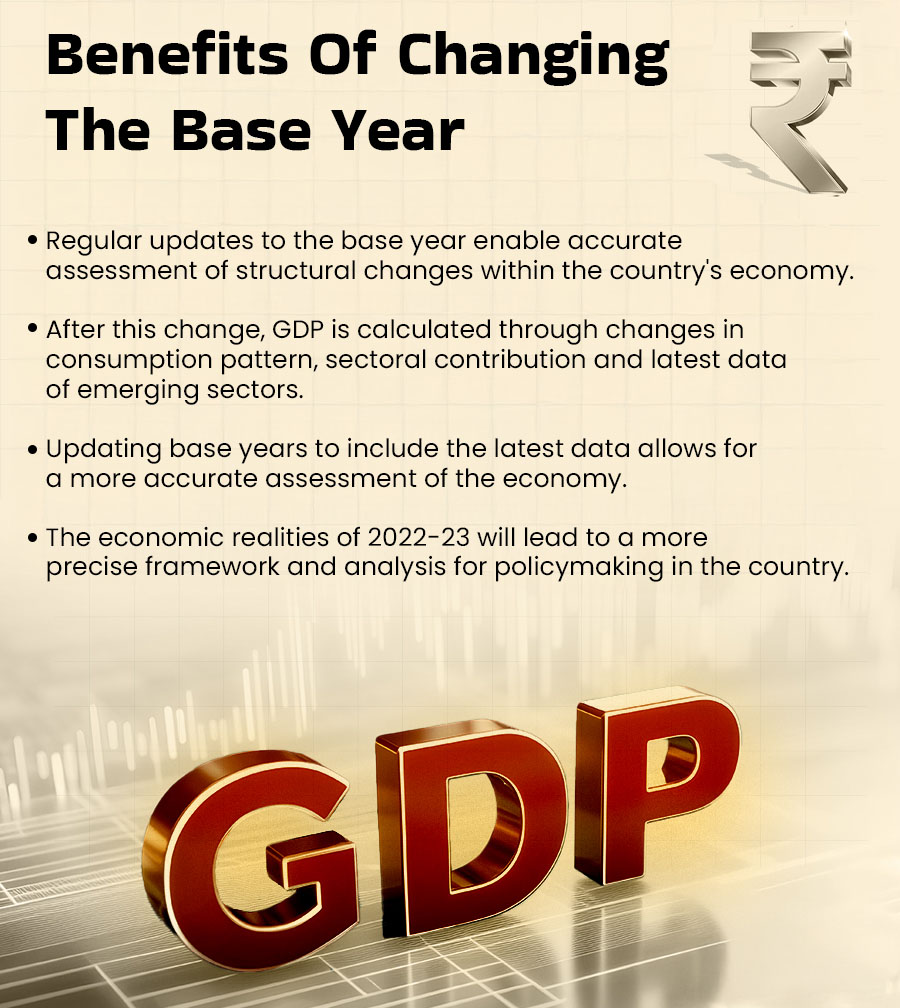 Benefits Of Changing The Base Year

₹

• Regular updates to the base year enable accurate assessment of structural changes within the country's economy.

• After this change, GDP is calculated through changes in consumption pattern, sectoral contribution and latest data of emerging sectors.

• Updating base years to include the latest data allows for a more accurate assessment of the economy.

• The economic realities of 2022-23 will lead to a more precise framework and analysis for policymaking in the country.

GDP